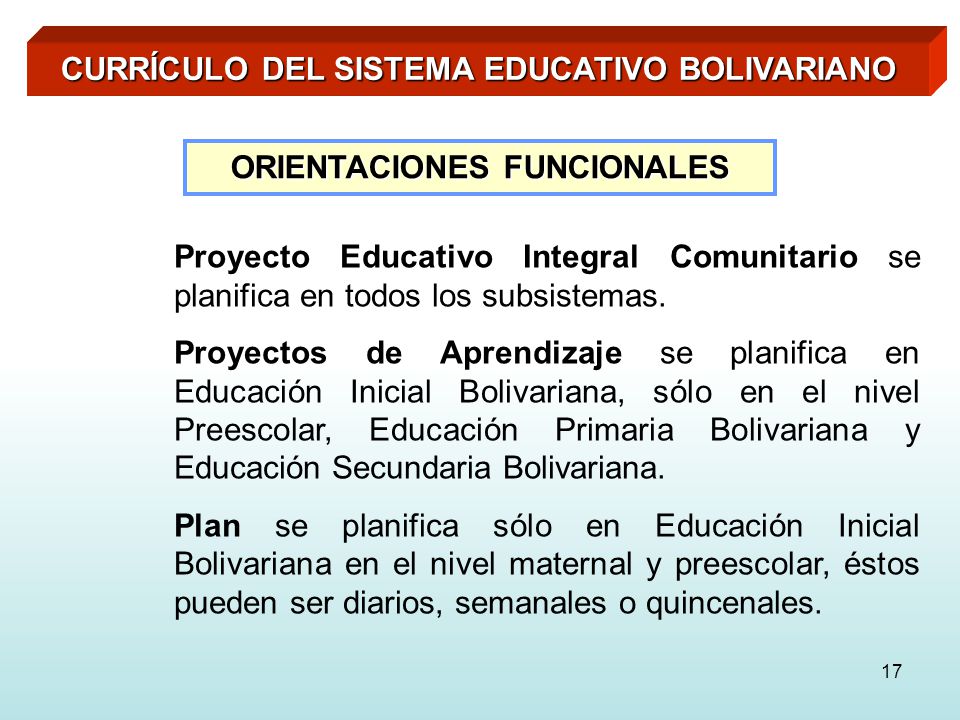 CURRÍCULO DEL SISTEMA EDUCATIVO BOLIVARIANO

ORIENTACIONES FUNCIONALES

Proyecto Educativo Integral Comunitario se planifica en todos los subsistemas.

Proyectos de Aprendizaje se planifica en Educación Inicial Bolivariana, sólo en el nivel Preescolar, Educación Primaria Bolivariana y Educación Secundaria Bolivariana.

Plan se planifica sólo en Educación Inicial Bolivariana en el nivel maternal y preescolar, éstos pueden ser diarios, semanales o quincenales.

17